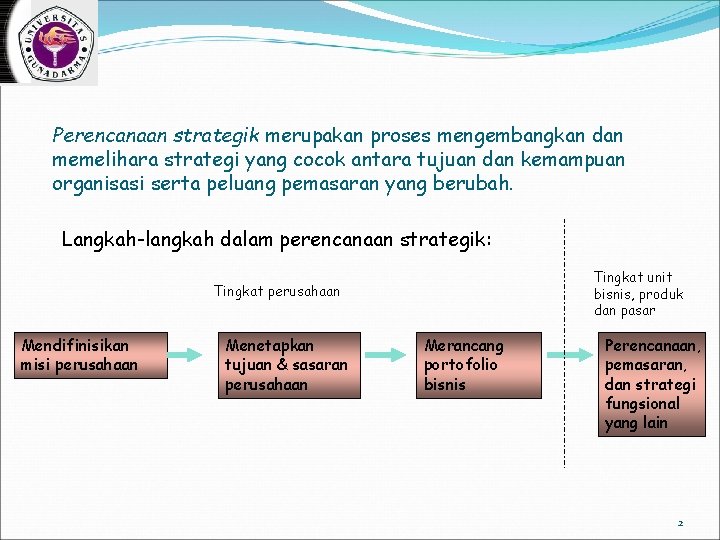 UNIVERSITAS GUNADARMA

Perencanaan strategik merupakan proses mengembangkan dan memelihara strategi yang cocok antara tujuan dan kemampuan organisasi serta peluang pemasaran yang berubah.

Langkah-langkah dalam perencanaan strategik:

Tingkat perusahaan

Tingkat unit bisnis, produk dan pasar

Mendifinisikan misi perusahaan

Menetapkan tujuan & sasaran perusahaan

Merancang portofolio bisnis

Perencanaan, pemasaran, dan strategi fungsional yang lain

2